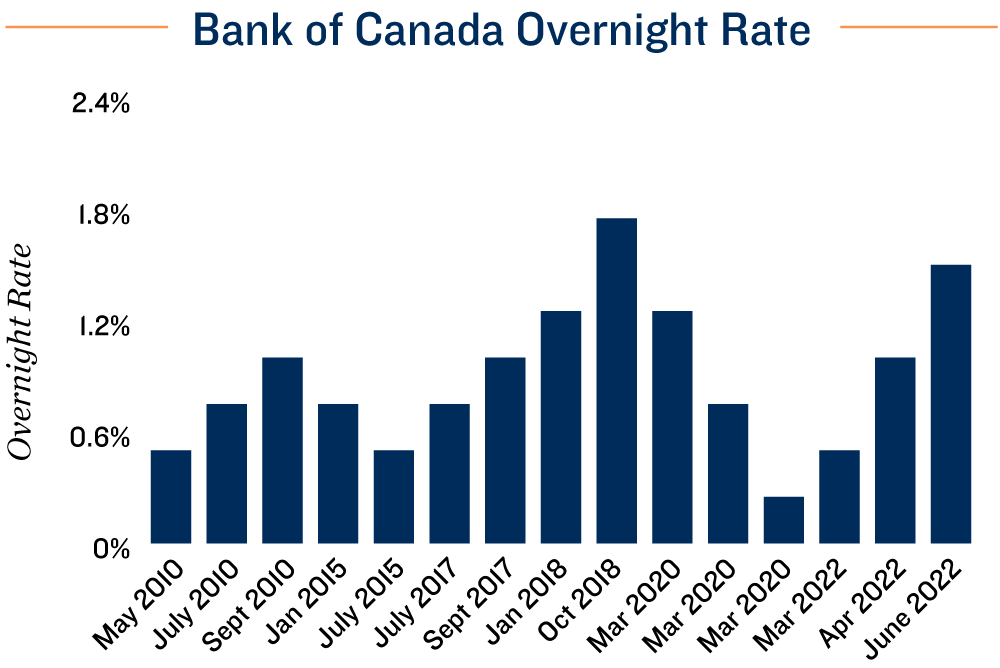 Bank of Canada Overnight Rate

Overnight Rate

2.4%
1.8%
1.2%
0.6%
0%

May 2010
July 2010
Sept 2010
Jan 2015
July 2015
July 2017
Sept 2017
Jan 2018
Oct 2018
Mar 2020
Mar 2020
Mar 2020
Mar 2022
Apr 2022
June 2022